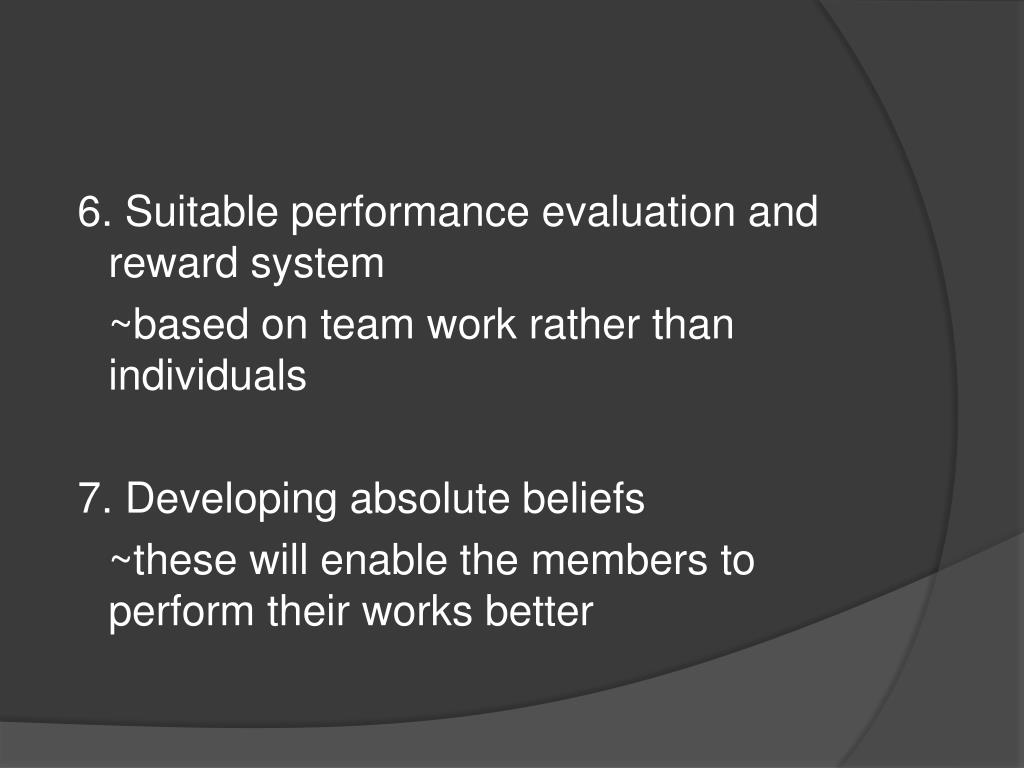 6. Suitable performance evaluation and reward system

~based on team work rather than individuals

7. Developing absolute beliefs

~these will enable the members to perform their works better